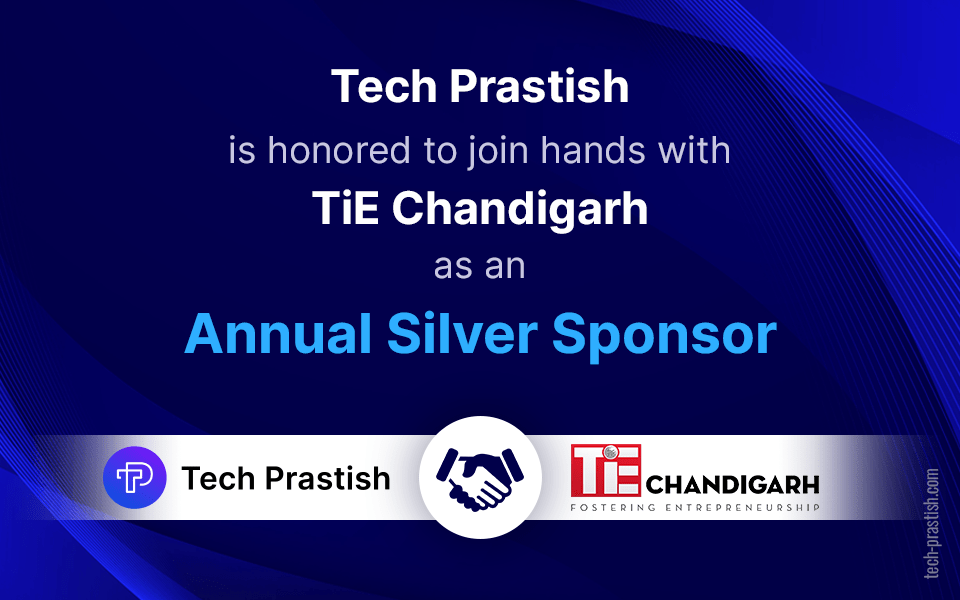 Tech Prastish
is honored to join hands with
TiE Chandigarh
as an
Annual Silver Sponsor

Tech Prastish

TiE CHANDIGARH
FOSTERING ENTREPRENEURSHIP

tech-prastish.com